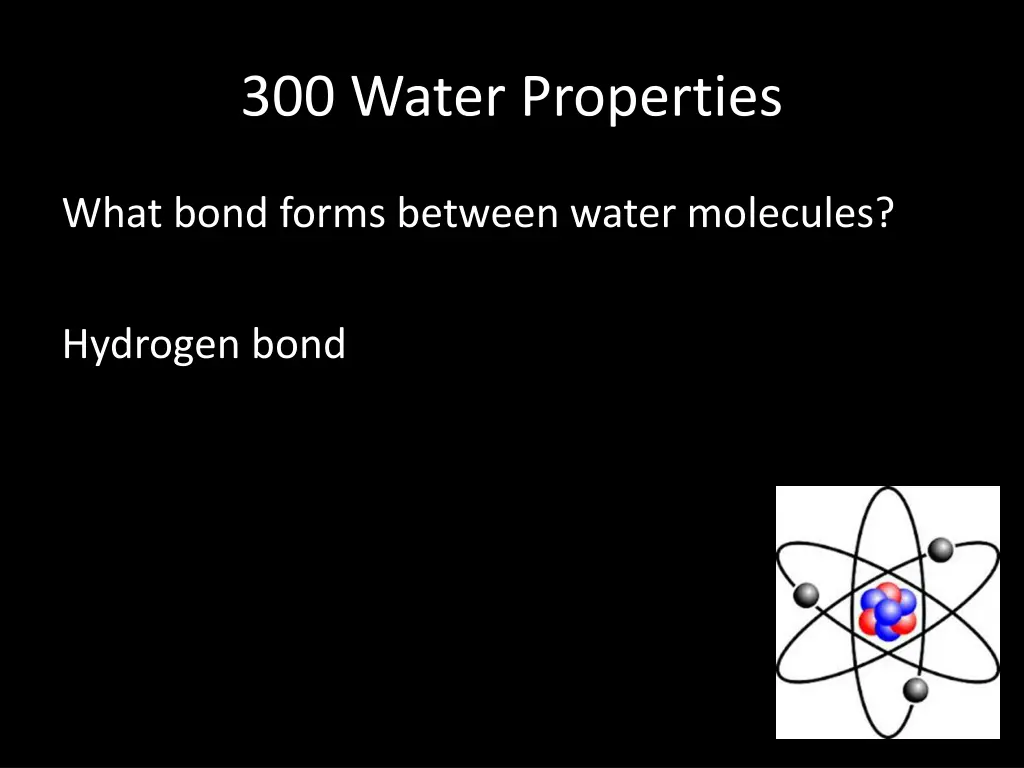 300 Water Properties

What bond forms between water molecules?

Hydrogen bond